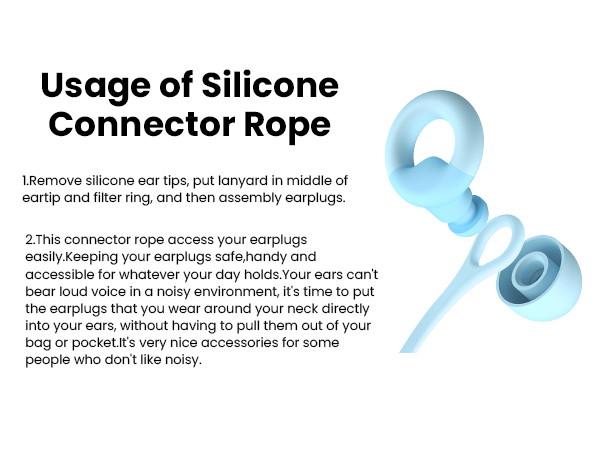 Usage of Silicone Connector Rope

1.Remove silicone ear tips, put lanyard in middle of eartip and filter ring, and then assembly earplugs.

2.This connector rope access your earplugs easily.Keeping your earplugs safe,handy and accessible for whatever your day holds.Your ears can't bear loud voice in a noisy environment, it's time to put the earplugs that you wear around your neck directly into your ears, without having to pull them out of your bag or pocket.It's very nice accessories for some people who don't like noisy.